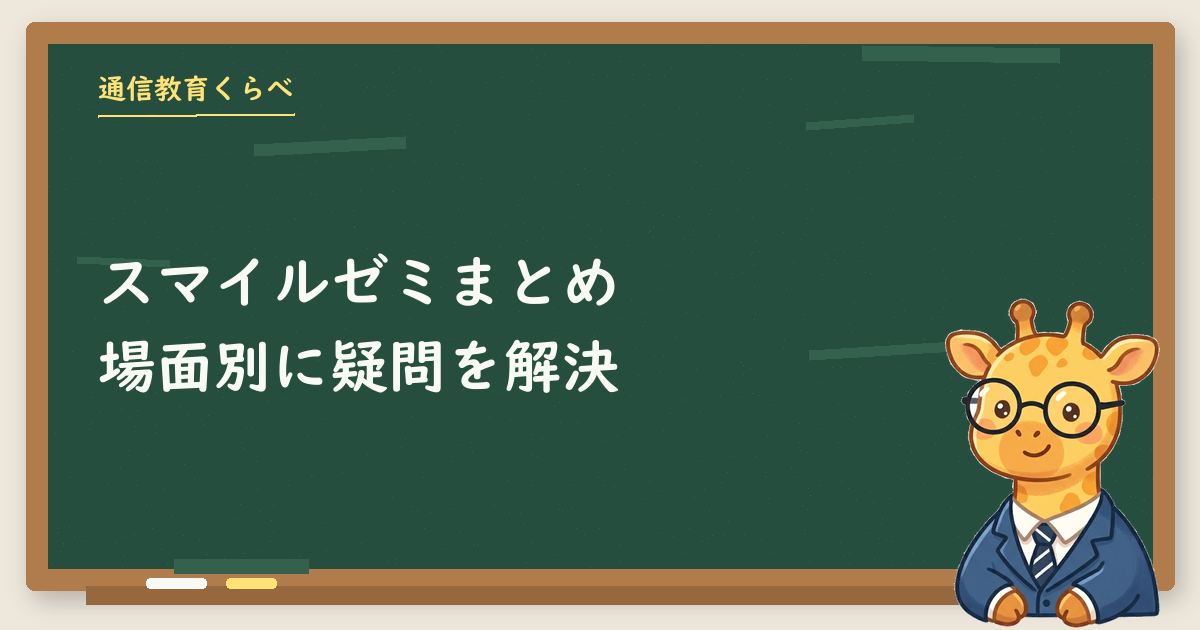 通信教育くらべ

スマイルゼミまとめ
場面別に疑問を解決